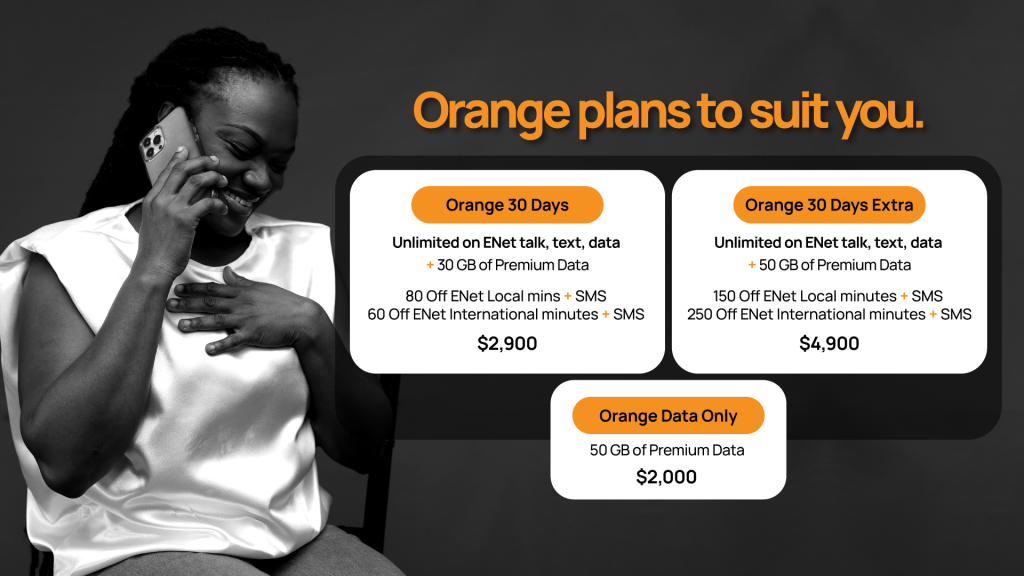 Orange plans to suit you.

Orange 30 Days

Unlimited on ENet talk, text, data
+ 30 GB of Premium Data

80 Off ENet Local mins + SMS
60 Off ENet International minutes + SMS

$2,900

Orange 30 Days Extra

Unlimited on ENet talk, text, data
+ 50 GB of Premium Data

150 Off ENet Local minutes + SMS
250 Off ENet International minutes + SMS

$4,900

Orange Data Only

50 GB of Premium Data

$2,000